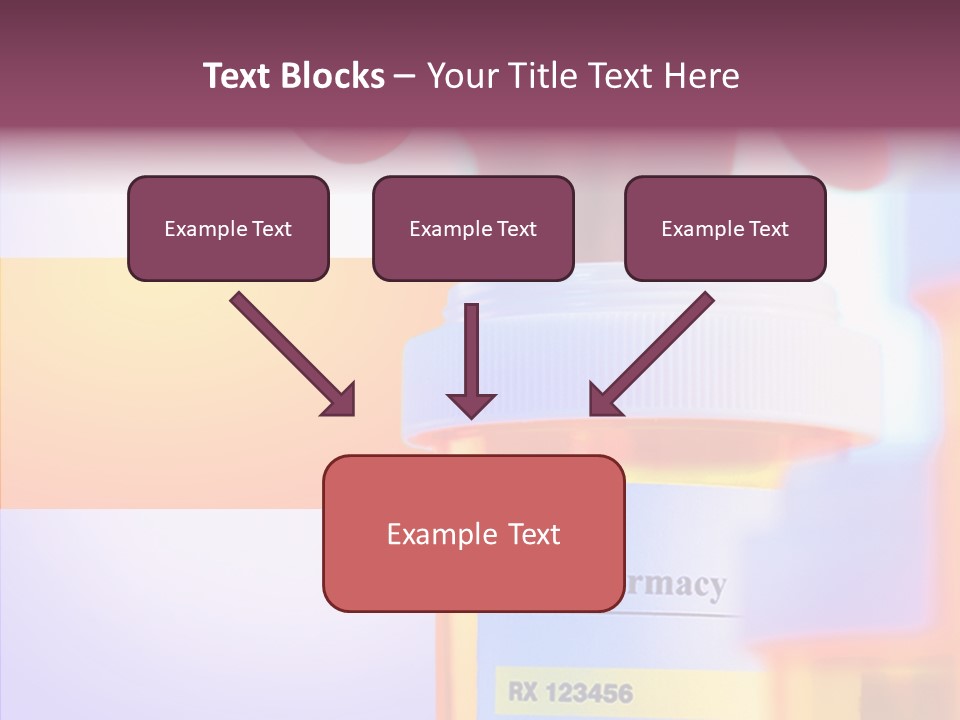 Text Blocks – Your Title Text Here

Example Text

Example Text

Example Text

Example Text

rmacy

RX 123456